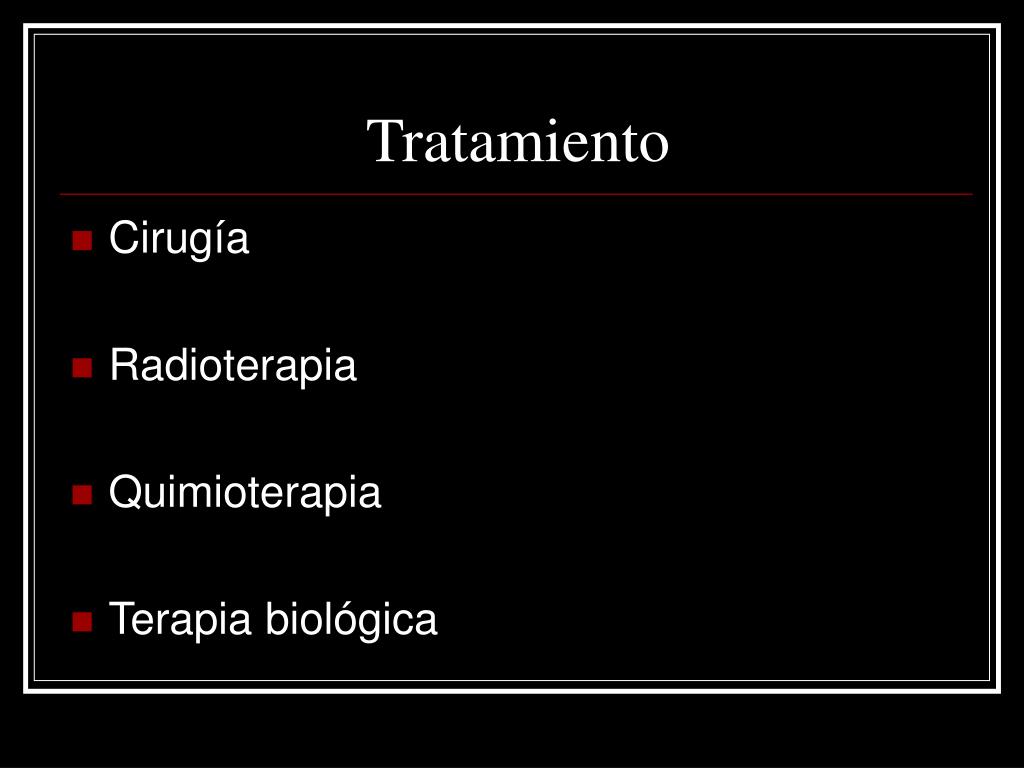 Tratamiento

- Cirugía
- Radioterapia
- Quimioterapia
- Terapia biológica